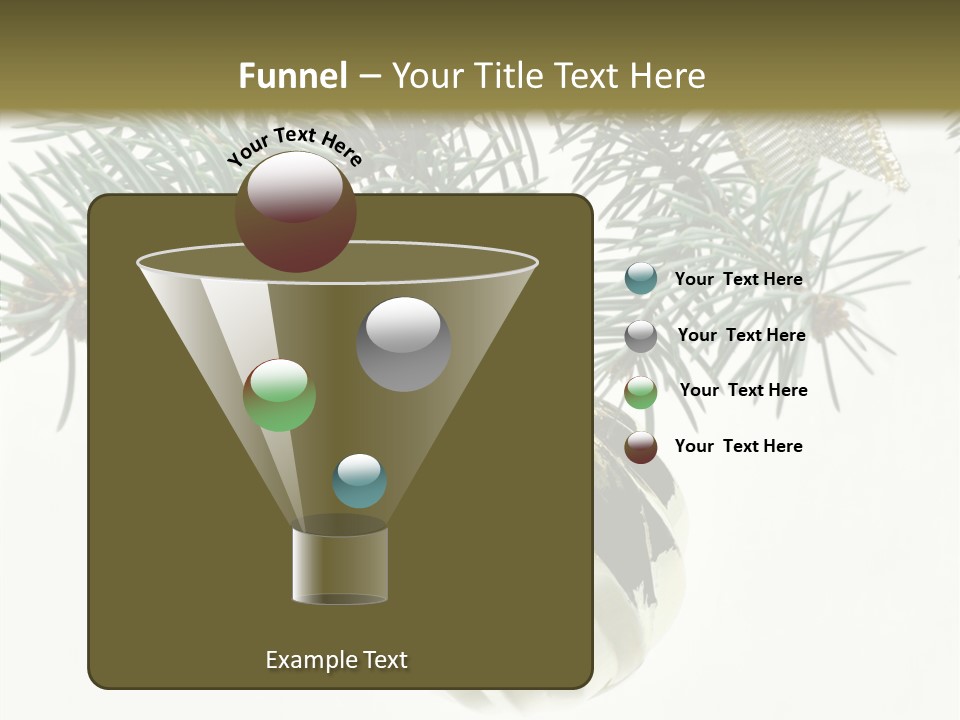 Funnel – Your Title Text Here

Your Text Here

Your Text Here

Your Text Here

Your Text Here

Your Text Here

Example Text